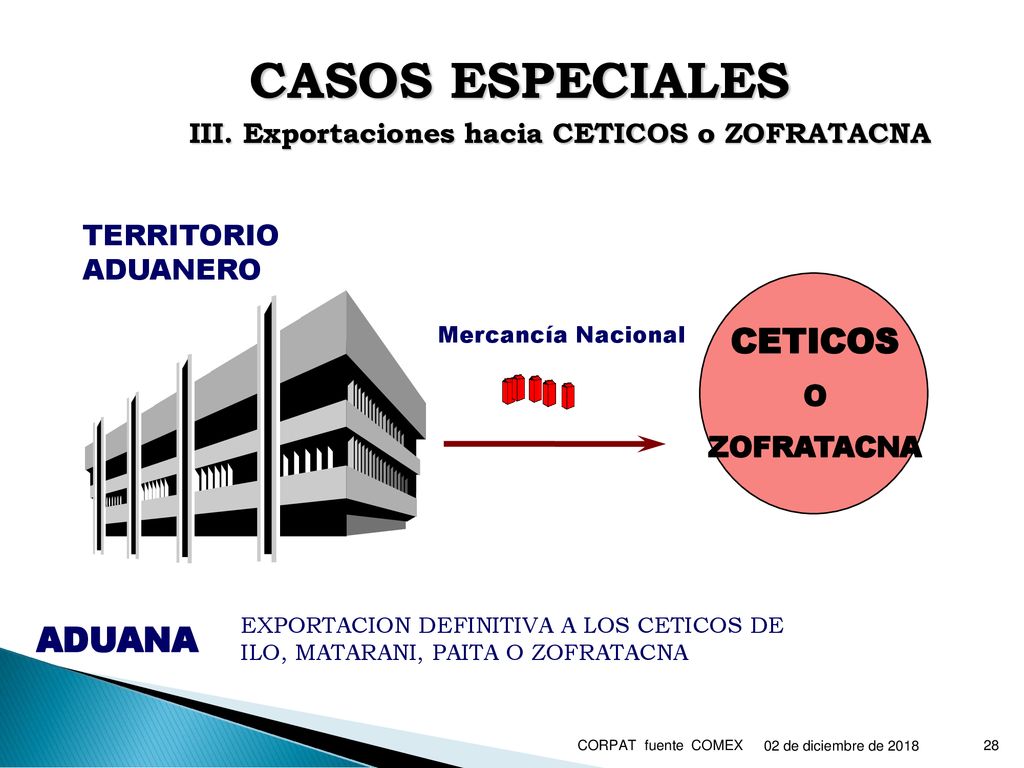 CASOS ESPECIALES

III. Exportaciones hacia CETICOS o ZOFRATACNA

TERRITORIO ADUANERO

Mercancía Nacional

CETICOS
O
ZOFRATACNA

ADUANA

EXPORTACION DEFINITIVA A LOS CETICOS DE ILO, MATARANI, PAITA O ZOFRATACNA

CORPAT fuente COMEX

02 de diciembre de 2018

28